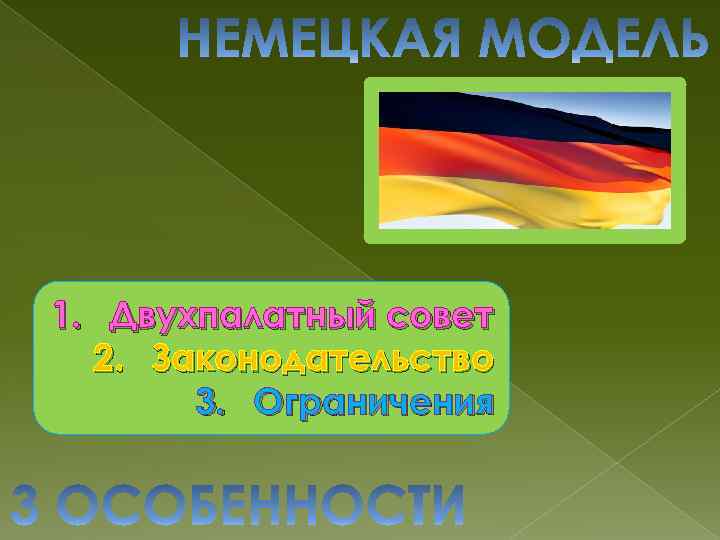 НЕМЕЦКАЯ МОДЕЛЬ

1. Двухпалатный совет
2. Законодательство
3. Ограничения

3 ОСОБЕННОСТИ